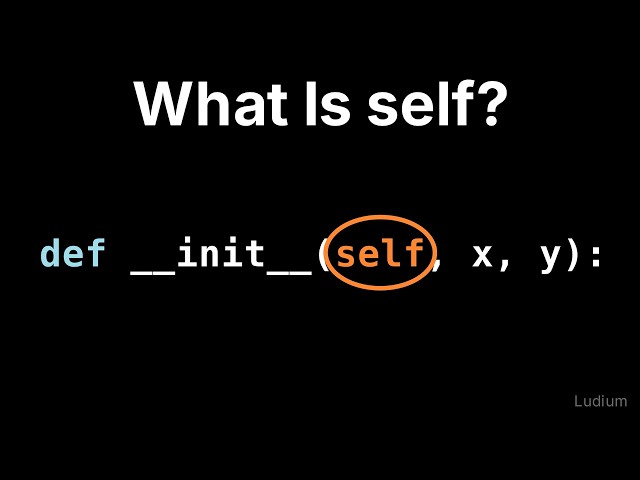 What Is self?

def __init__(self, x, y):

Ludium